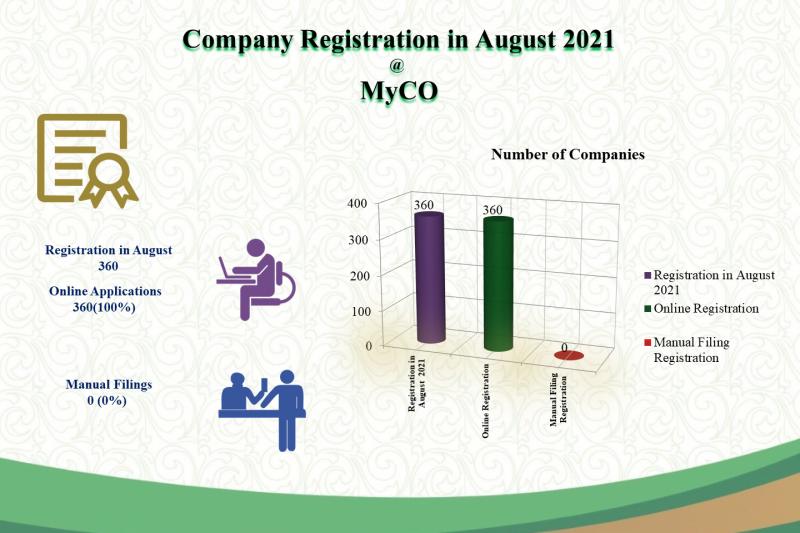 Company Registration in August 2021
@
MyCO

Registration in August
360

Online Applications
360(100%)

Manual Filings
0 (0%)

Number of Companies

400
300
200
100
0

360
360
0

Registration in August 2021
Online Registration
Manual Filing Registration

Registration in August 2021
Online Registration
Manual Filing Registration